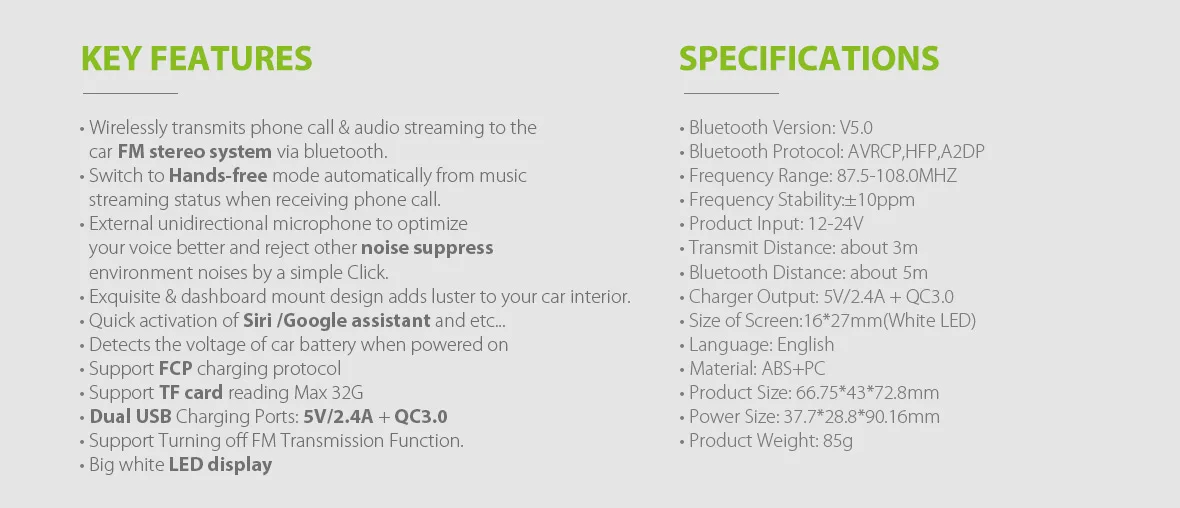 KEY FEATURES

• Wirelessly transmits phone call & audio streaming to the car FM stereo system via bluetooth.
• Switch to Hands-free mode automatically from music streaming status when receiving phone call.
• External unidirectional microphone to optimize your voice better and reject other noise suppress environment noises by a simple Click.
• Exquisite & dashboard mount design adds luster to your car interior.
• Quick activation of Siri /Google assistant and etc...
• Detects the voltage of car battery when powered on
• Support FCP charging protocol
• Support TF card reading Max 32G
• Dual USB Charging Ports: 5V/2.4A + QC3.0
• Support Turning off FM Transmission Function.
• Big white LED display

SPECIFICATIONS

• Bluetooth Version: V5.0
• Bluetooth Protocol: AVRCP,HFP,A2DP
• Frequency Range: 87.5-108.0MHZ
• Frequency Stability:±10ppm
• Product Input: 12-24V
• Transmit Distance: about 3m
• Bluetooth Distance: about 5m
• Charger Output: 5V/2.4A + QC3.0
• Size of Screen:16*27mm(White LED)
• Language: English
• Material: ABS+PC
• Product Size: 66.75*43*72.8mm
• Power Size: 37.7*28.8*90.16mm
• Product Weight: 85g